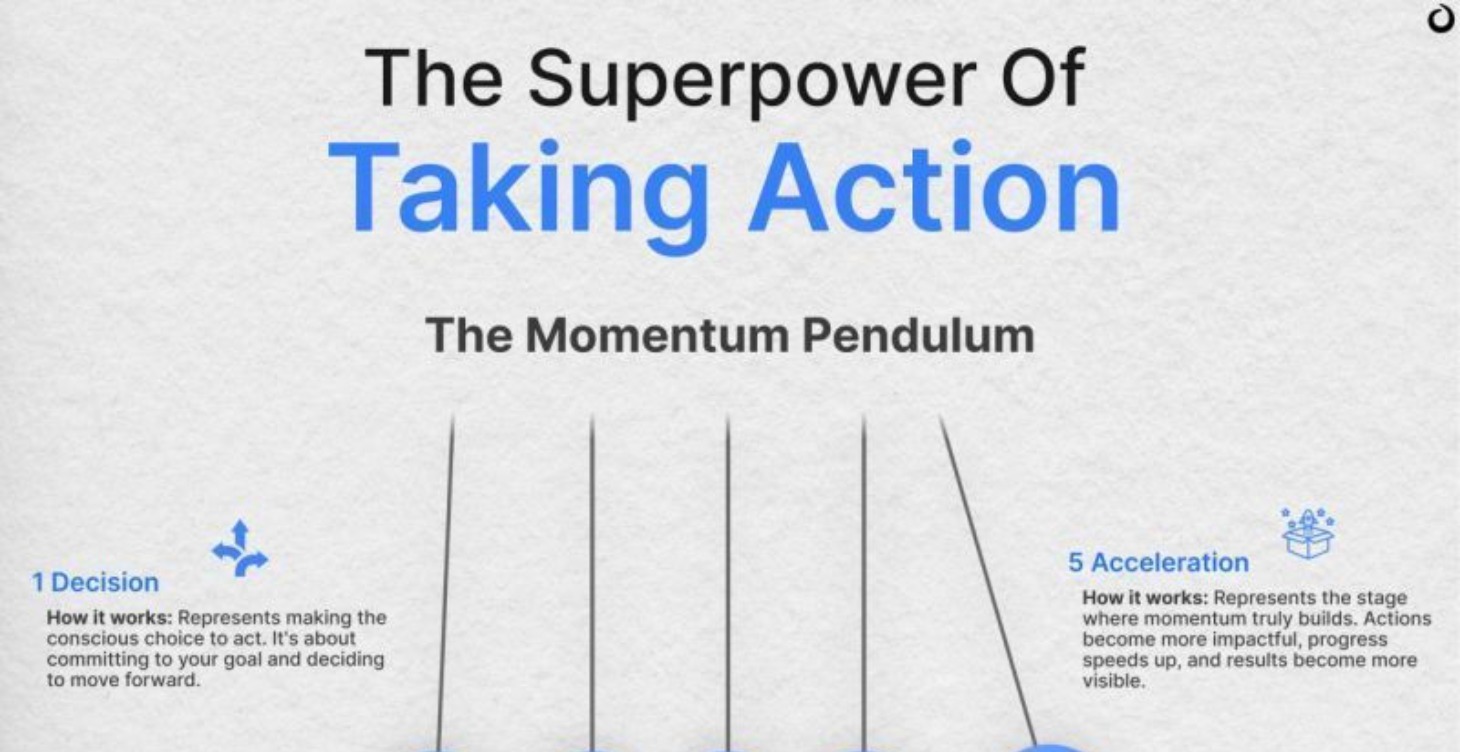 The Superpower Of
Taking Action

The Momentum Pendulum

1 Decision

How it works: Represents making the conscious choice to act. It's about committing to your goal and deciding to move forward.

5 Acceleration

How it works: Represents the stage where momentum truly builds. Actions become more impactful, progress speeds up, and results become more visible.